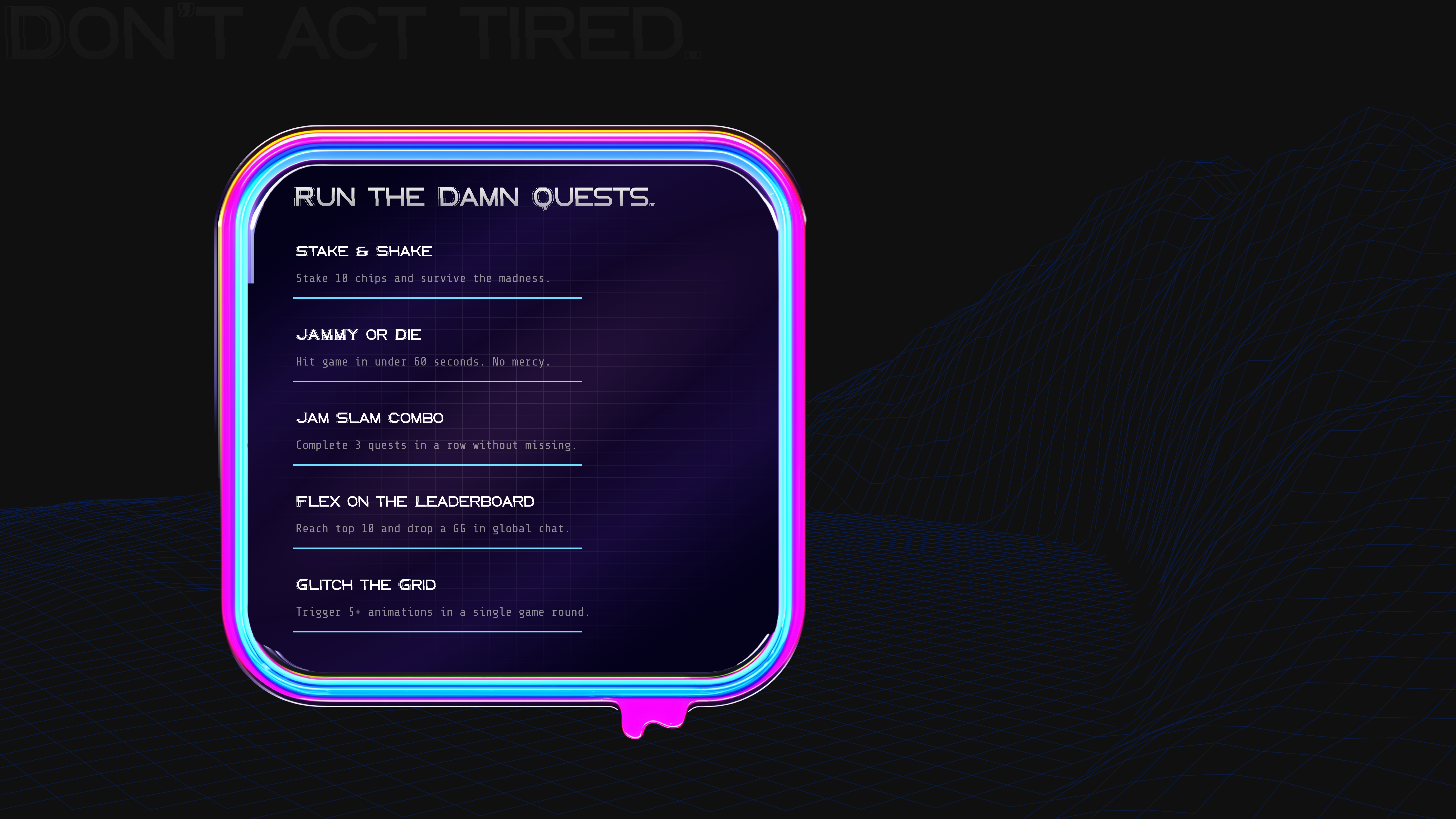 DON'T ACT TIRED.

RUN THE DAMN QUESTS.

STAKE & SHAKE

Stake 10 chips and survive the madness.

JAMMY OR DIE

Hit game in under 60 seconds. No mercy.

JAM SLAM COMBO

Complete 3 quests in a row without missing.

FLEX ON THE LEADERBOARD

Reach top 10 and drop a GG in global chat.

GLITCH THE GRID

Trigger 5+ animations in a single game round.